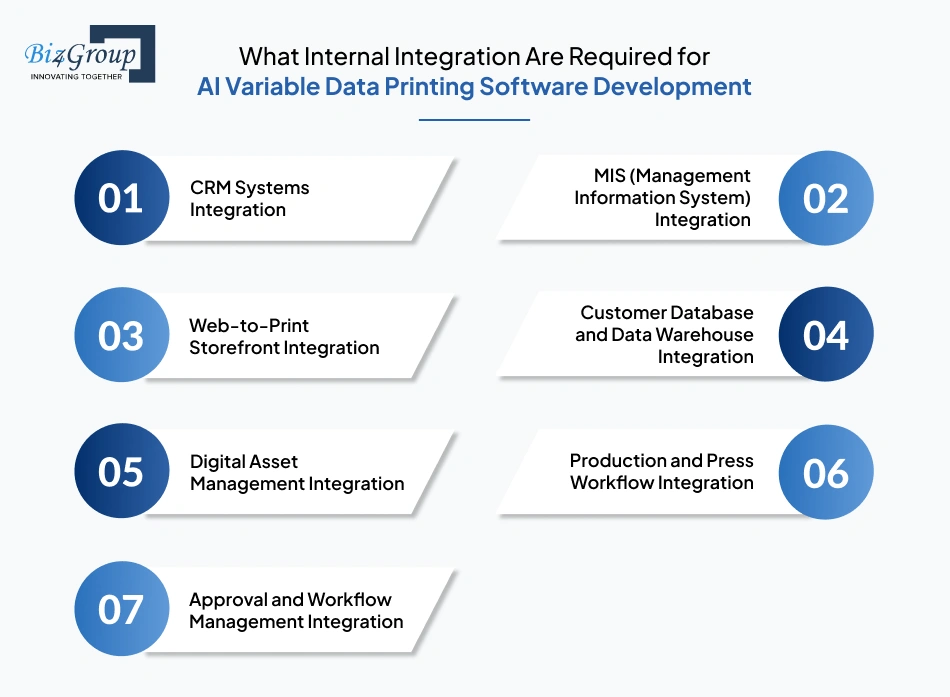 Biz4Group
INNOVATING TOGETHER

What Internal Integration Are Required for
AI Variable Data Printing Software Development

01
CRM Systems Integration

MIS (Management Information System) Integration
02

03
Web-to-Print Storefront Integration

Customer Database and Data Warehouse Integration
04

05
Digital Asset Management Integration

Production and Press Workflow Integration
06

07
Approval and Workflow Management Integration